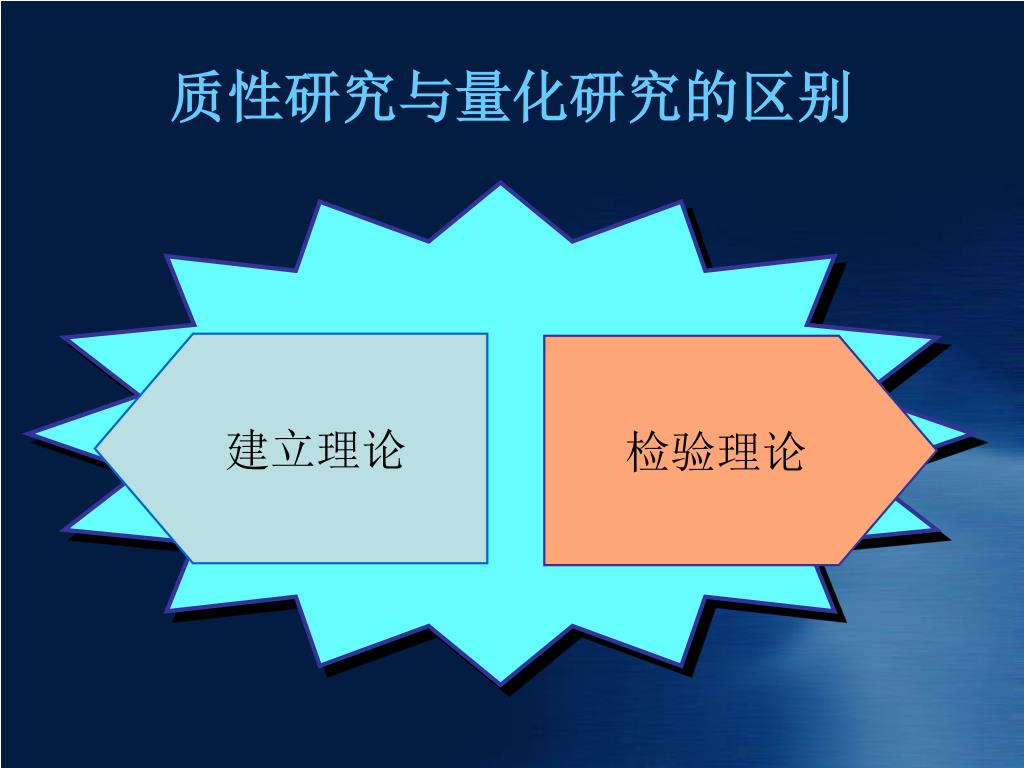 质性研究与量化研究的区别

建立理论

检验理论